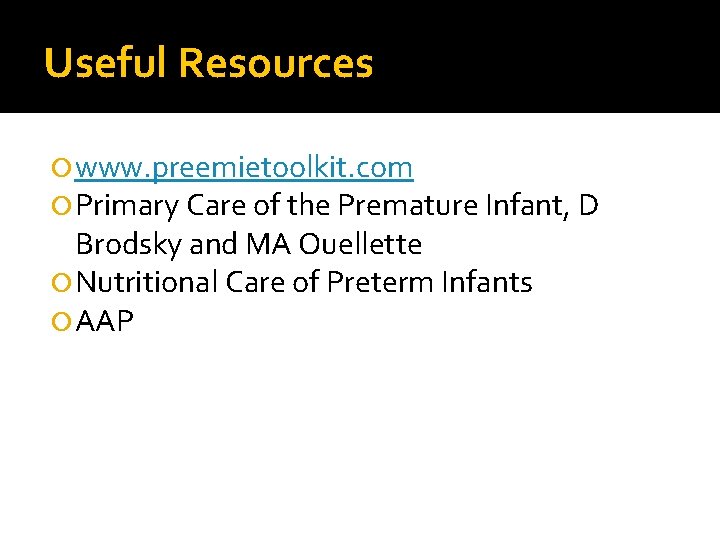 Useful Resources

www.preemietoolkit.com
Primary Care of the Premature Infant, D Brodsky and MA Ouellette
Nutritional Care of Preterm Infants
AAP